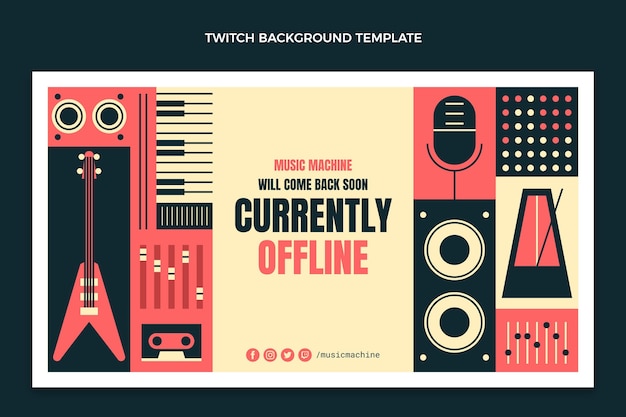 TWITCH BACKGROUND TEMPLATE

MUSIC MACHINE
WILL COME BACK SOON
CURRENTLY
OFFLINE

/musicmachine